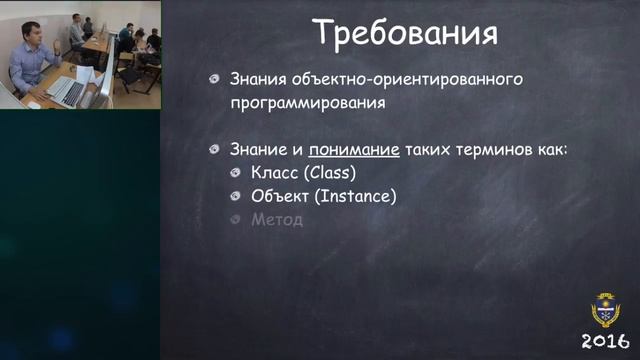 Требования

Знания объектно-ориентированного программирования

Знание и понимание таких терминов как:

Класс (Class)

Объект (Instance)

Метод

2016